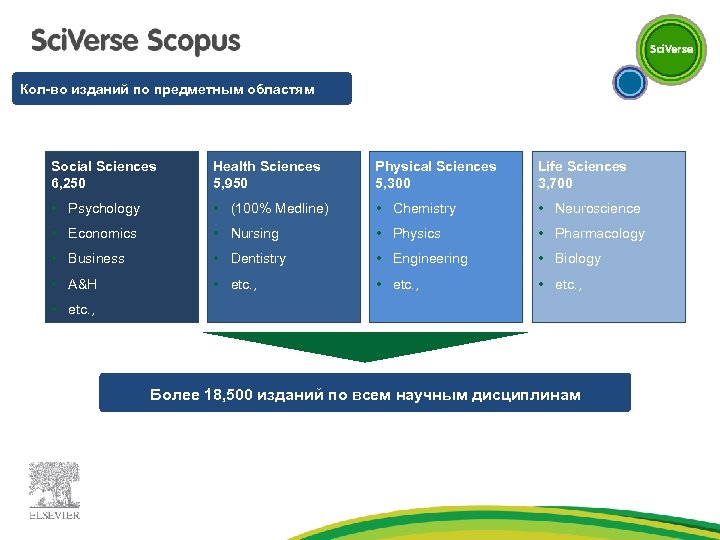 SciVerse Scopus

SciVerse

Кол-во изданий по предметным областям

Social Sciences
6,250
• Psychology
• Economics
• Business
• A&H
• etc.,

Health Sciences
5,950
• (100% Medline)
• Nursing
• Dentistry
• etc.,

Physical Sciences
5,300
• Chemistry
• Physics
• Engineering
• etc.,

Life Sciences
3,700
• Neuroscience
• Pharmacology
• Biology
• etc.,

Более 18,500 изданий по всем научным дисциплинам

ELSEVIER